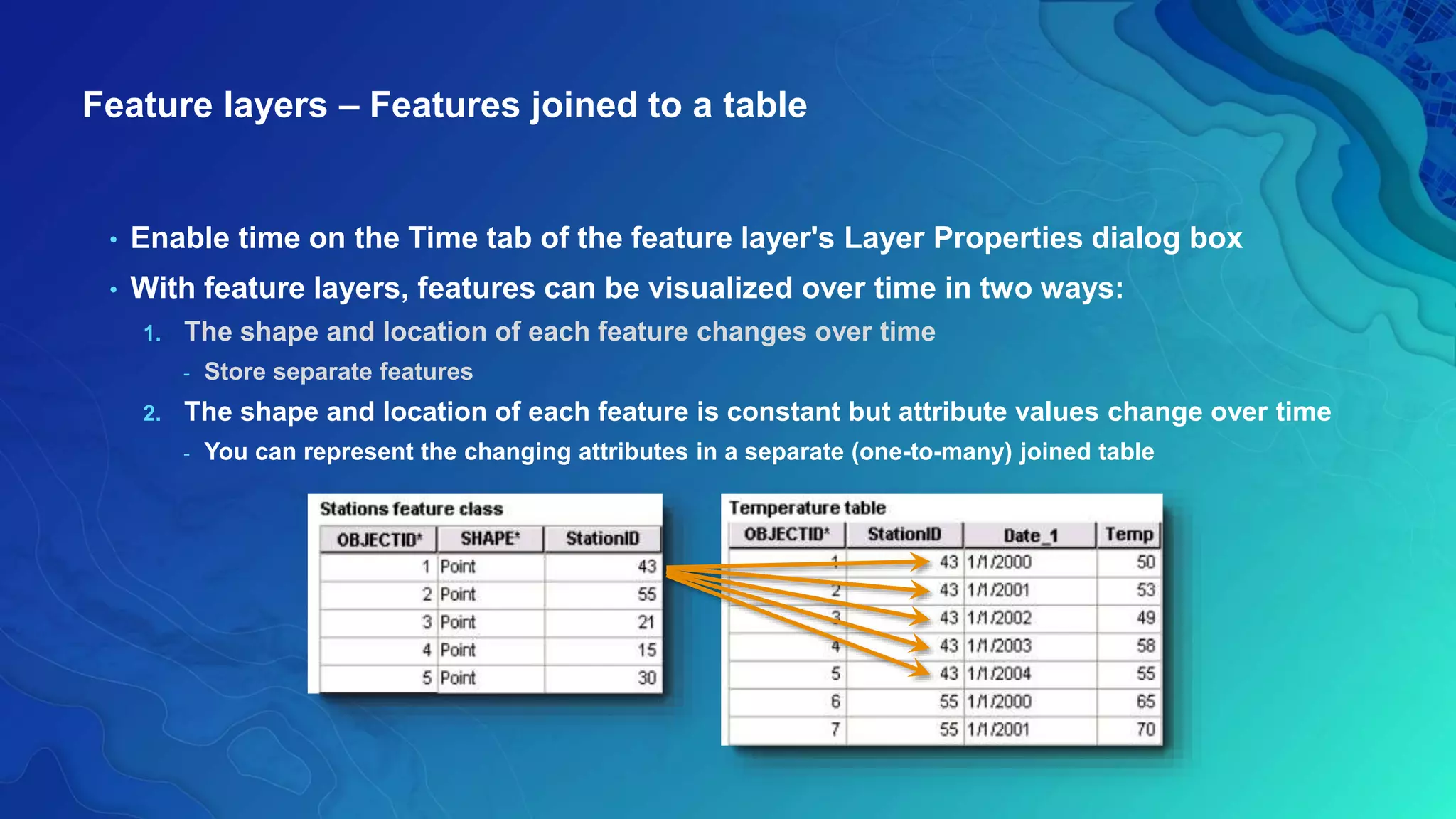 Feature layers – Features joined to a table

• Enable time on the Time tab of the feature layer's Layer Properties dialog box

• With feature layers, features can be visualized over time in two ways:

1. The shape and location of each feature changes over time

- Store separate features

2. The shape and location of each feature is constant but attribute values change over time

- You can represent the changing attributes in a separate (one-to-many) joined table

Stations feature class

| OBJECTID* | SHAPE* | StationID |
|---|---|---|
| 1 | Point | 43 |
| 2 | Point | 55 |
| 3 | Point | 21 |
| 4 | Point | 15 |
| 5 | Point | 30 |

Temperature table

| OBJECTID* | StationID | Date_1 | Temp |
|---|---|---|---|
| 1 | 43 | 1/1/2000 | 50 |
| 2 | 43 | 1/1/2001 | 53 |
| 3 | 43 | 1/1/2002 | 49 |
| 4 | 43 | 1/1/2003 | 58 |
| 5 | 43 | 1/1/2004 | 55 |
| 6 | 55 | 1/1/2000 | 65 |
| 7 | 55 | 1/1/2001 | 70 |